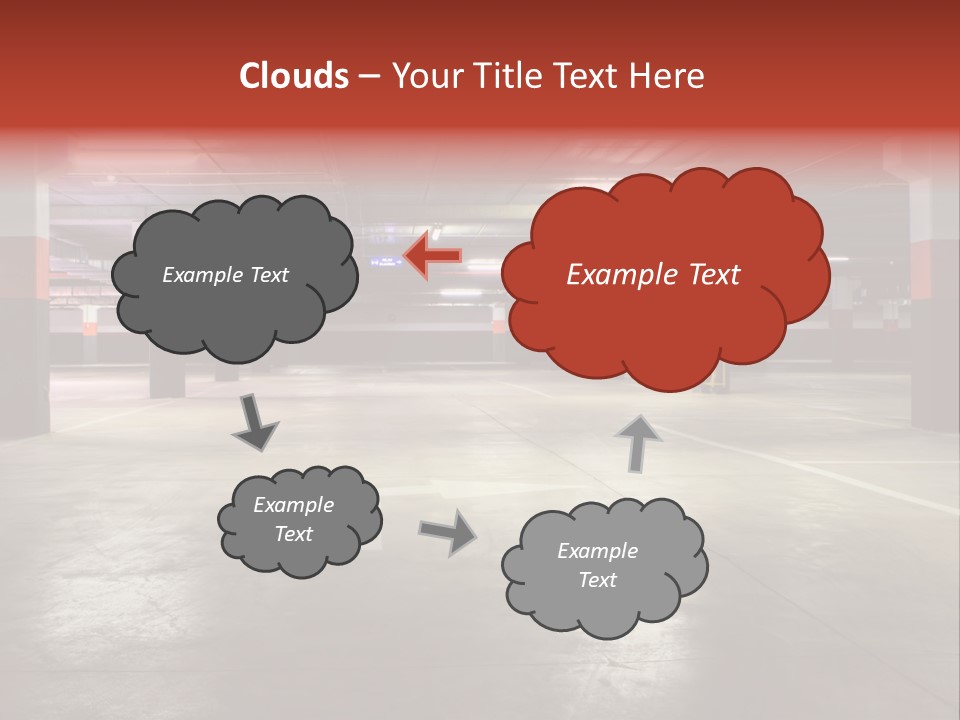 Clouds – Your Title Text Here

Example Text

Example Text

Example Text

Example Text